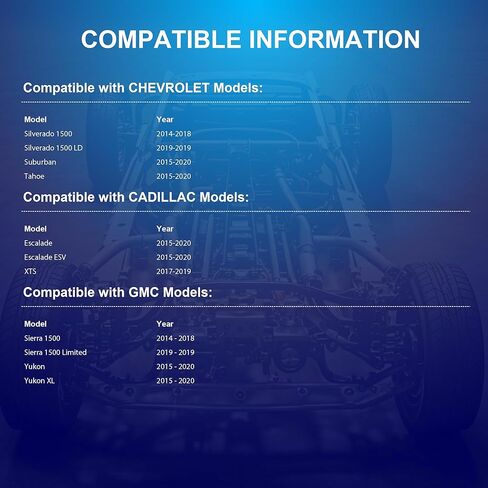 COMPATIBLE INFORMATION

Compatible with CHEVROLET Models:

| Model | Year |
|---|---|
| Silverado 1500 | 2014-2018 |
| Silverado 1500 LD | 2019-2019 |
| Suburban | 2015-2020 |
| Tahoe | 2015-2020 |

Compatible with CADILLAC Models:

| Model | Year |
|---|---|
| Escalade | 2015-2020 |
| Escalade ESV | 2015-2020 |
| XTS | 2017-2019 |

Compatible with GMC Models:

| Model | Year |
|---|---|
| Sierra 1500 | 2014 - 2018 |
| Sierra 1500 Limited | 2019 - 2019 |
| Yukon | 2015 - 2020 |
| Yukon XL | 2015 - 2020 |